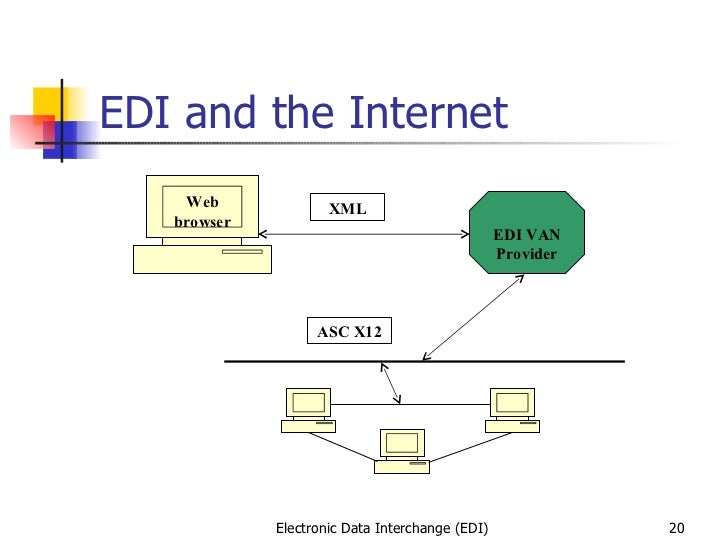 EDI and the Internet

Web browser

XML

EDI VAN Provider

ASC X12

Electronic Data Interchange (EDI)

20